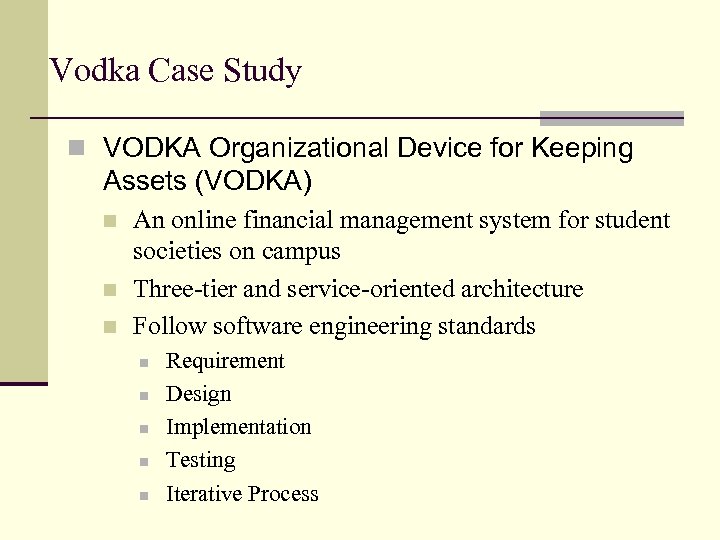 Vodka Case Study

VODKA Organizational Device for Keeping Assets (VODKA)

An online financial management system for student societies on campus

Three-tier and service-oriented architecture

Follow software engineering standards

Requirement

Design

Implementation

Testing

Iterative Process